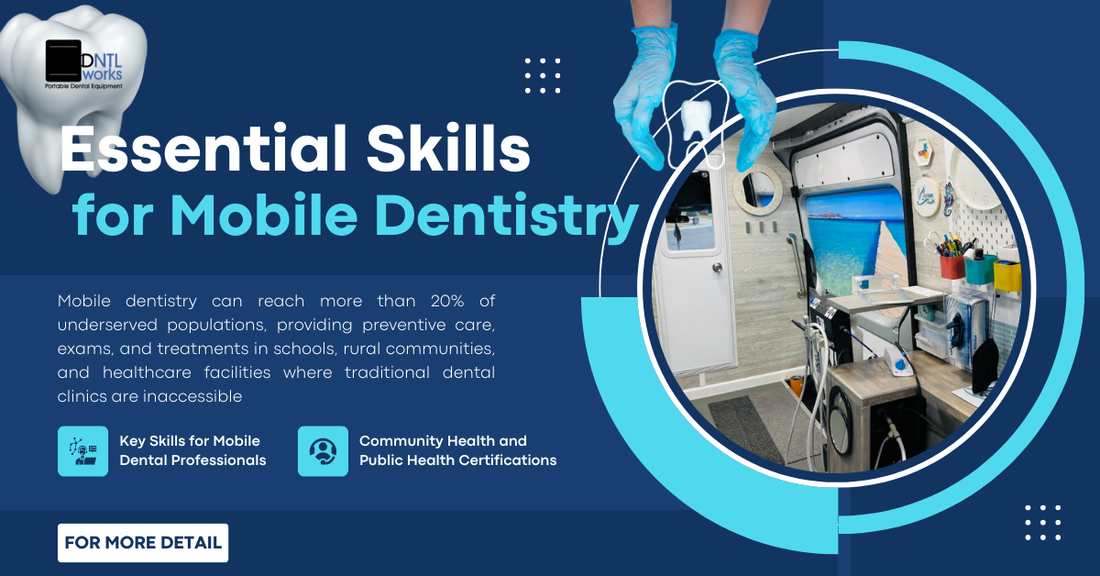 DNTL works
Portable Dental Equipment

Essential Skills
for Mobile Dentistry

Mobile dentistry can reach more than 20% of underserved populations, providing preventive care, exams, and treatments in schools, rural communities, and healthcare facilities where traditional dental clinics are inaccessible

Key Skills for Mobile Dental Professionals

Community Health and Public Health Certifications

FOR MORE DETAIL